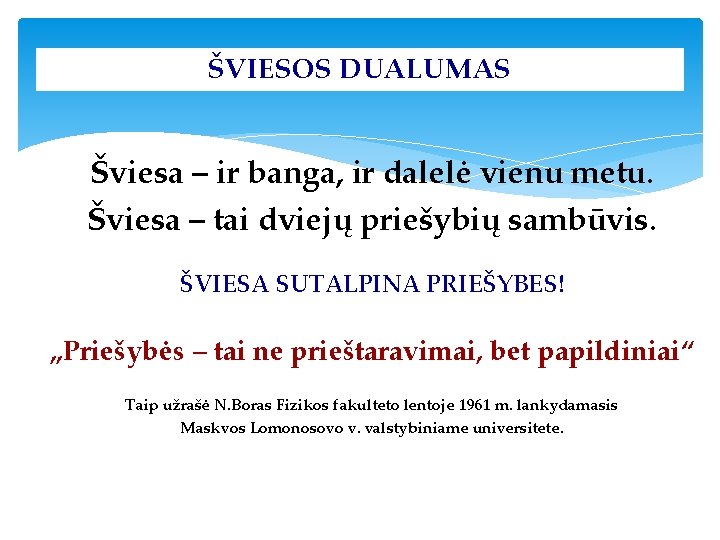 ŠVIESOS DUALUMAS

Šviesa – ir banga, ir dalelė vienu metu.
Šviesa – tai dviejų priešybių sambūvis.

ŠVIESA SUTALPINA PRIEŠYBES!

„Priešybės – tai ne prieštaravimai, bet papildiniai“

Taip užrašė N.Boras Fizikos fakulteto lentoje 1961 m. lankydamasis Maskvos Lomonosovo v. valstybiniame universitete.